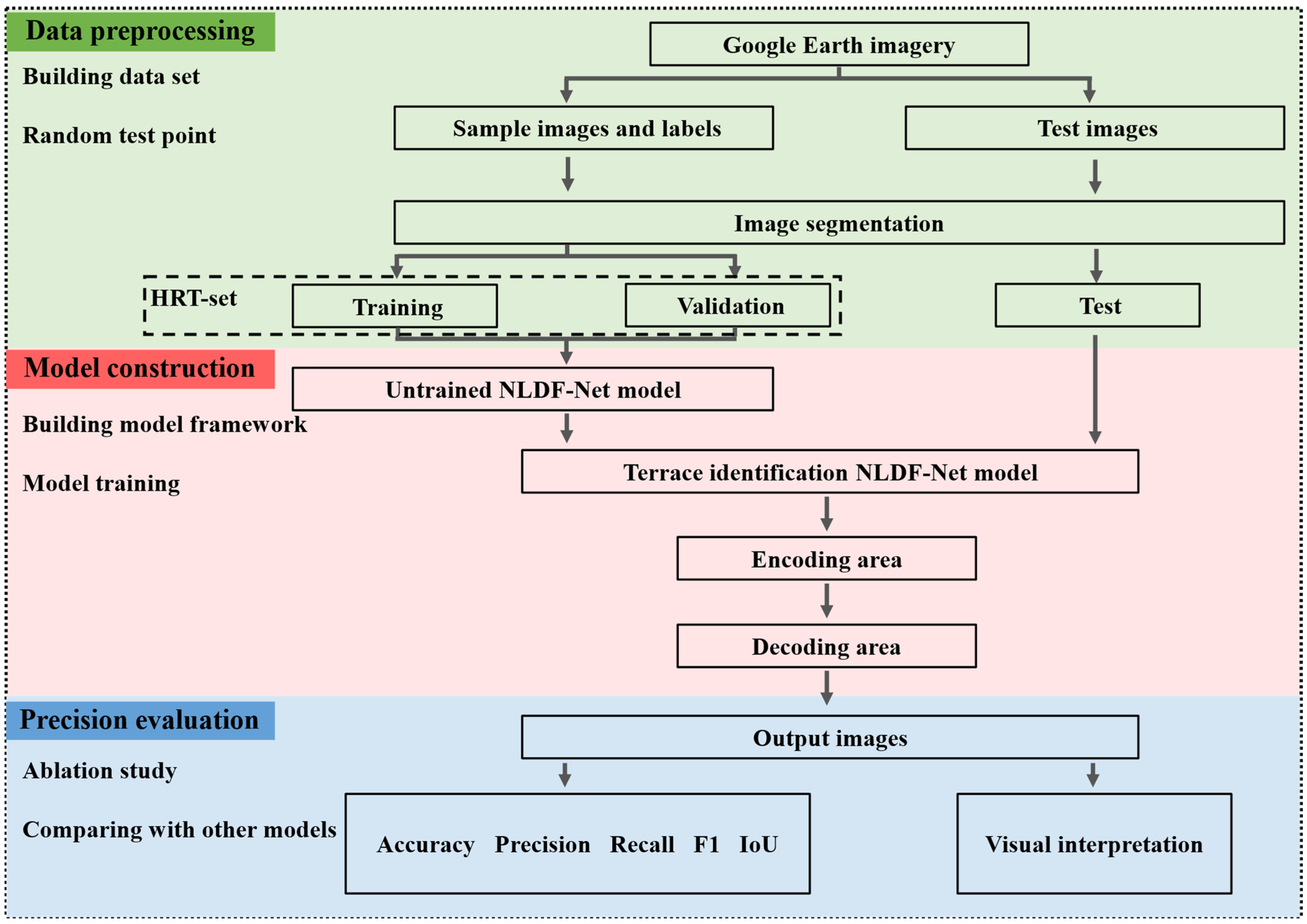 Data preprocessing

Building data set

Random test point

Google Earth imagery

Sample images and labels

Test images

Image segmentation

HRT-set

Training

Validation

Test

Model construction

Building model framework

Model training

Untrained NLDF-Net model

Terrace identification NLDF-Net model

Encoding area

Decoding area

Precision evaluation

Ablation study

Comparing with other models

Output images

Accuracy Precision Recall F1 IoU

Visual interpretation